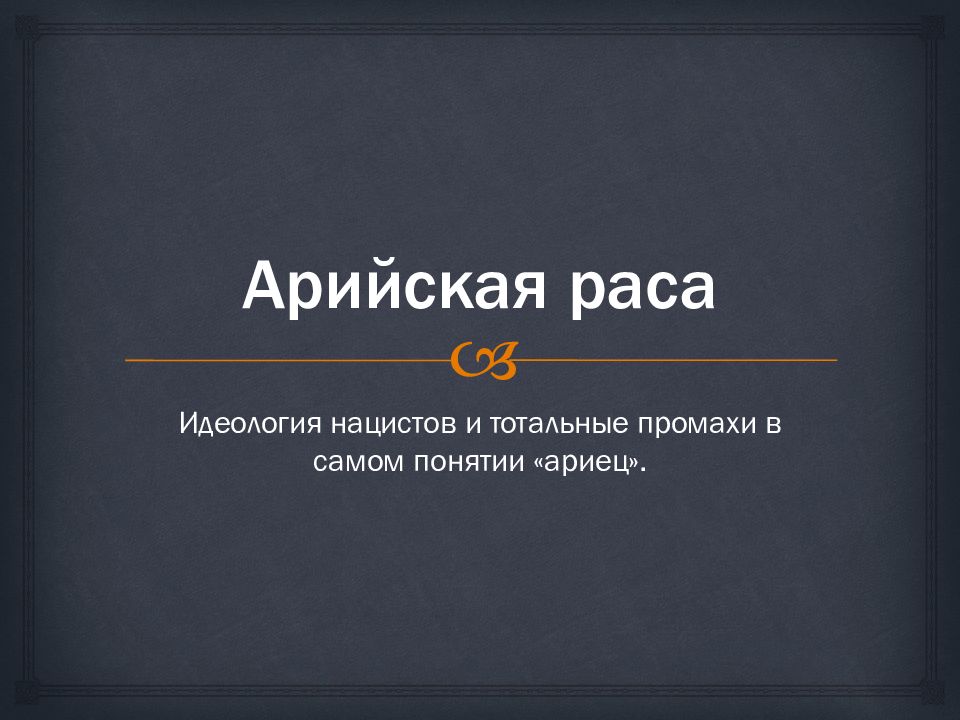 Арийская раса

Идеология нацистов и тотальные промахи в самом понятии «ариец».